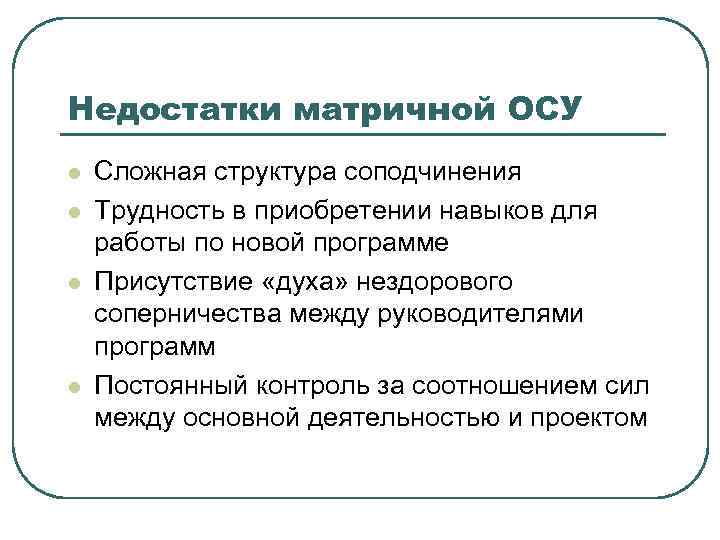 Недостатки матричной ОСУ

- Сложная структура соподчинения
- Трудность в приобретении навыков для работы по новой программе
- Присутствие «духа» нездорового соперничества между руководителями программ
- Постоянный контроль за соотношением сил между основной деятельностью и проектом